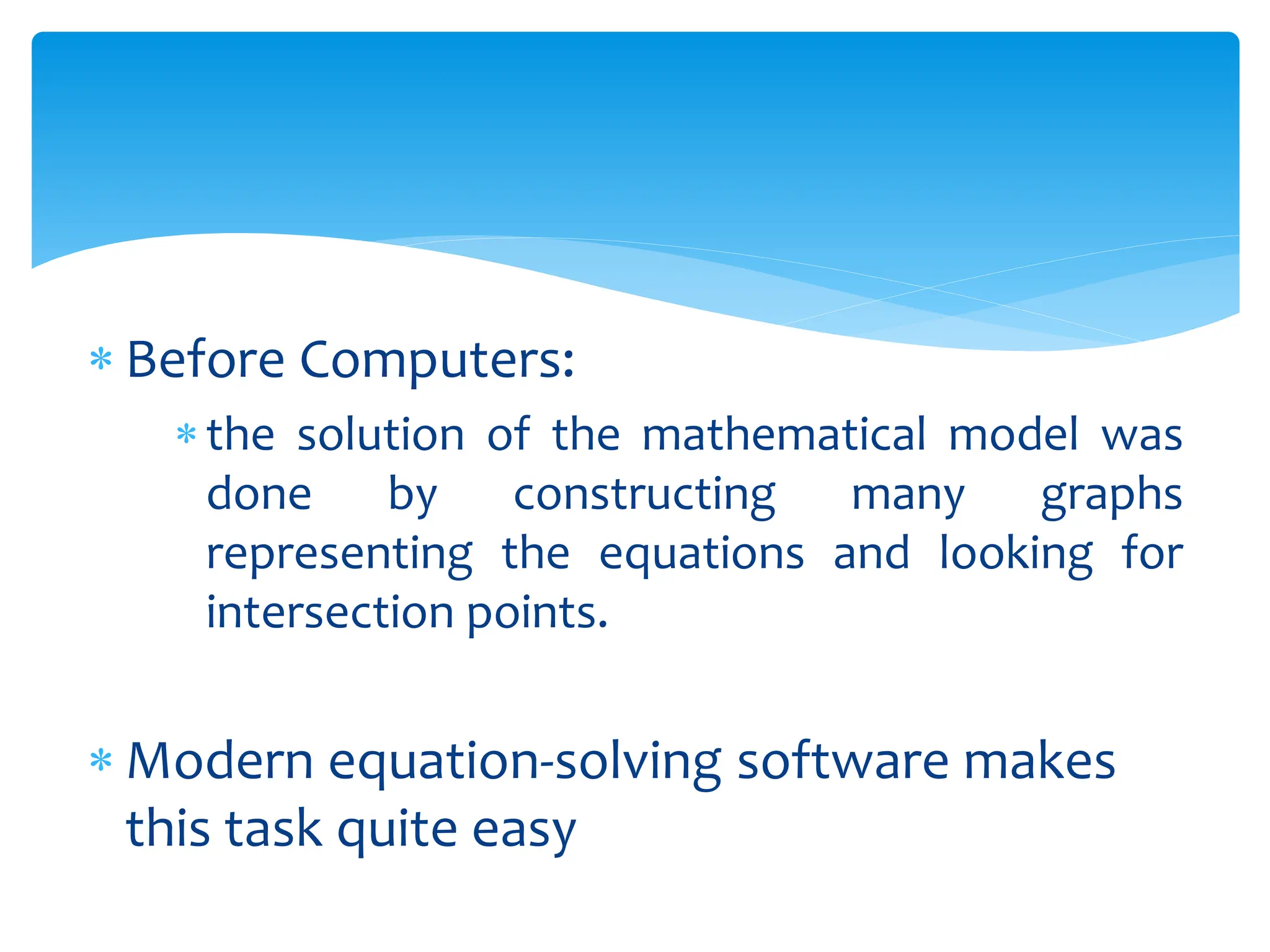 * Before Computers:

* the solution of the mathematical model was done by constructing many graphs representing the equations and looking for intersection points.

* Modern equation-solving software makes this task quite easy